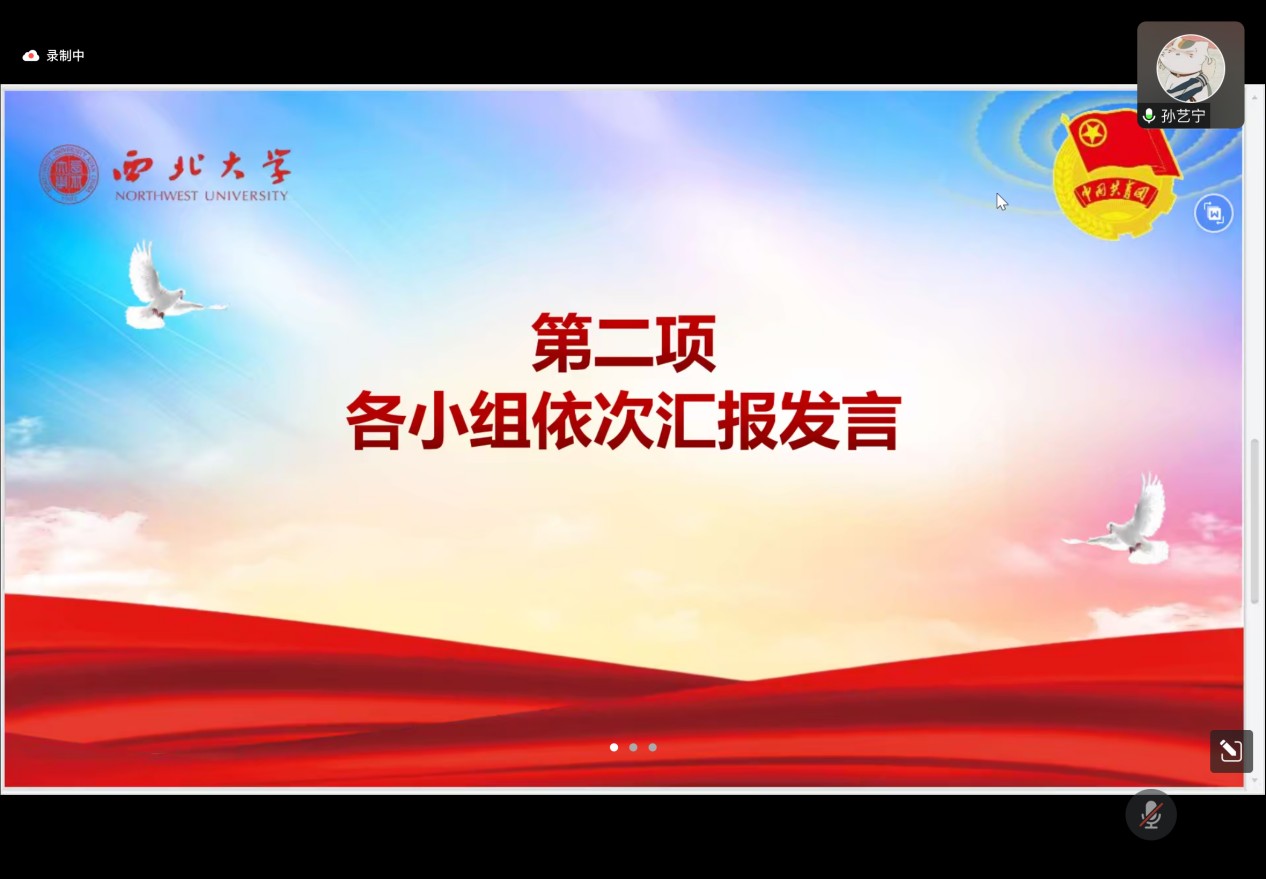 录制中

孙艺宁

西北大学
NORTHWEST UNIVERSITY

中国共青团

第二项
各小组依次汇报发言